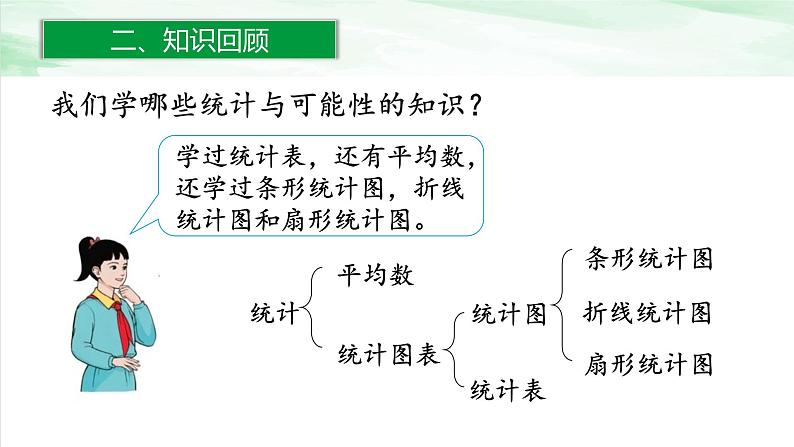 二、知识回顾

我们学哪些统计与可能性的知识？

学过统计表，还有平均数，还学过条形统计图，折线统计图和扇形统计图。

统计
平均数
统计图表
统计图
统计表
条形统计图
折线统计图
扇形统计图